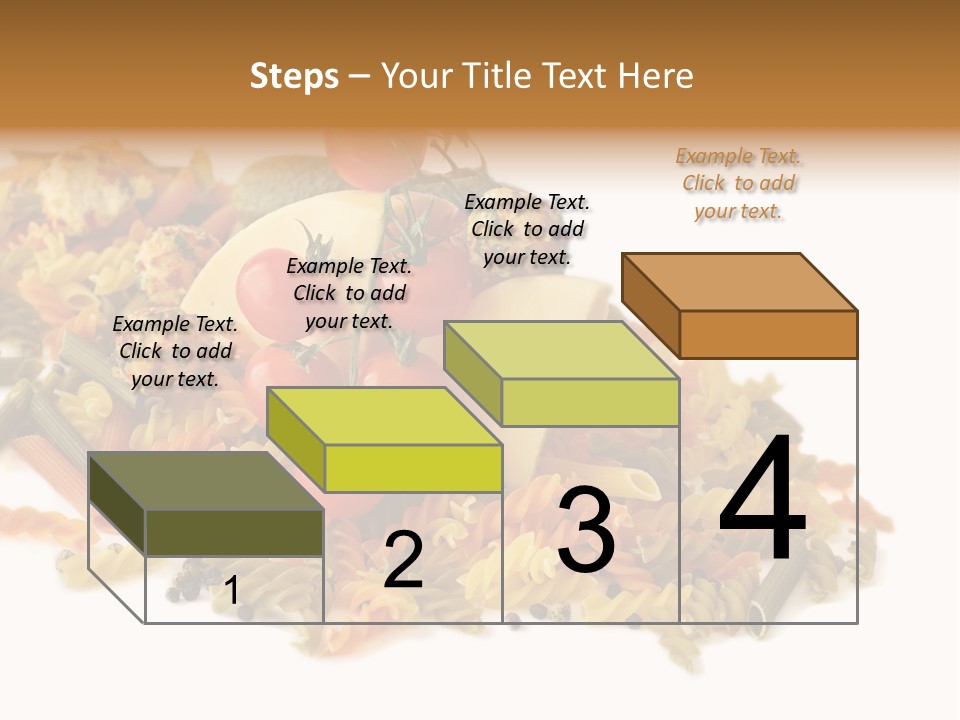 Steps – Your Title Text Here

Example Text. Click to add your text.

Example Text. Click to add your text.

Example Text. Click to add your text.

Example Text. Click to add your text.

1

2

3

4